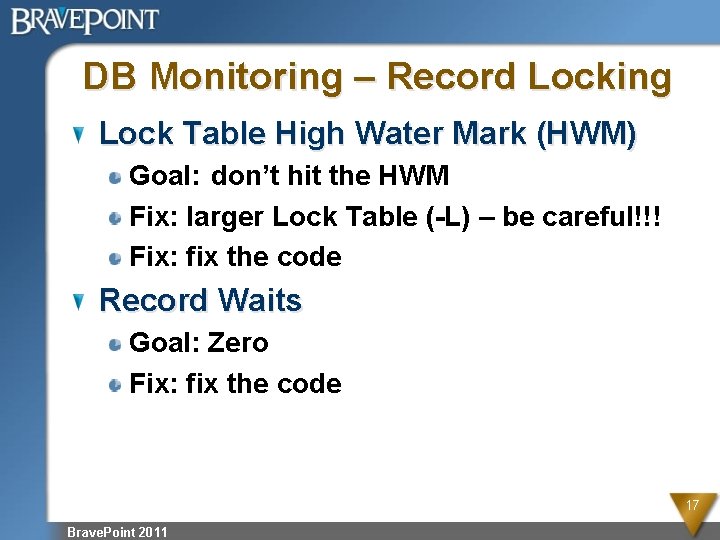 BRAVEPOINT

DB Monitoring – Record Locking

Lock Table High Water Mark (HWM)

Goal: don't hit the HWM

Fix: larger Lock Table (-L) – be careful!!!

Fix: fix the code

Record Waits

Goal: Zero

Fix: fix the code

17

BravePoint 2011